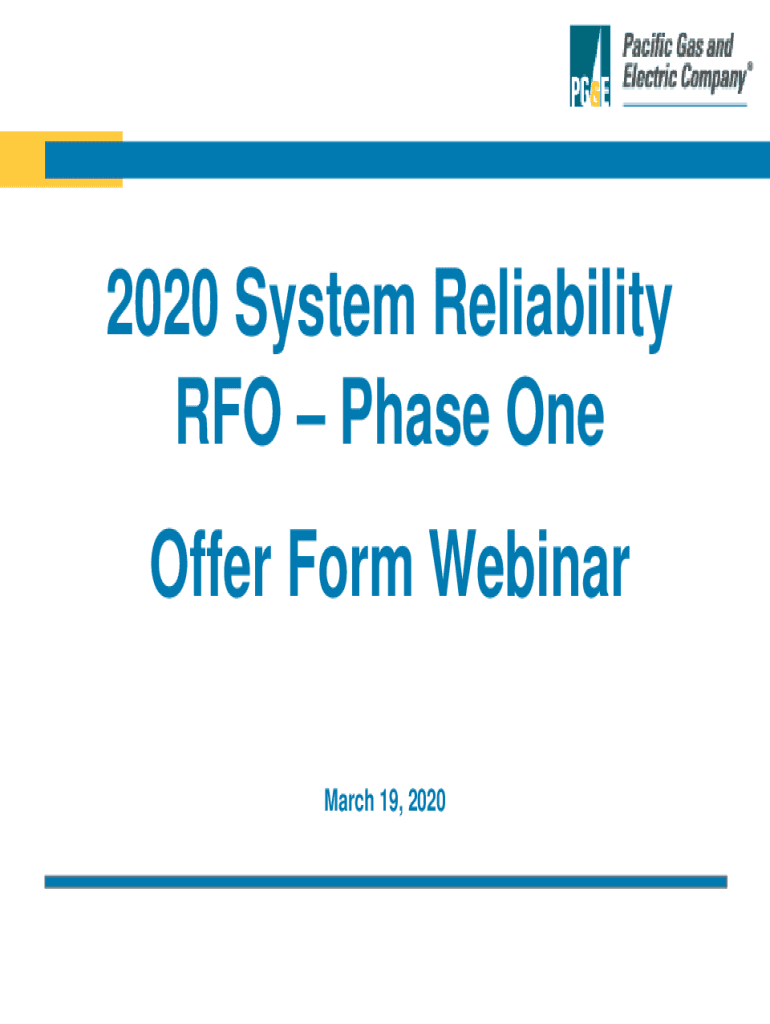 PG&E Pacific Gas and Electric Company®

2020 System Reliability RFO – Phase One

Offer Form Webinar

March 19, 2020